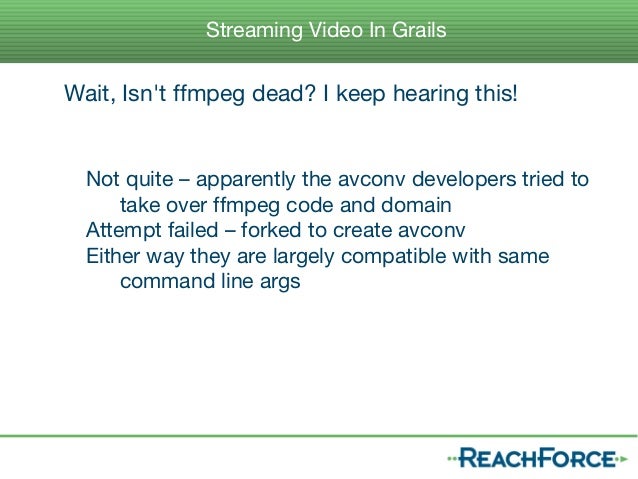 Streaming Video In Grails

Wait, Isn't ffmpeg dead? I keep hearing this!

Not quite – apparently the avconv developers tried to take over ffmpeg code and domain
Attempt failed – forked to create avconv
Either way they are largely compatible with same command line args

REACHFORCE